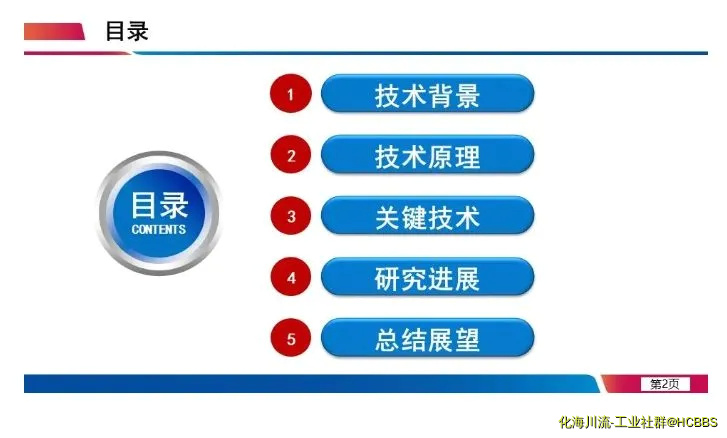 目录

目录
CONTENTS

1 技术背景

2 技术原理

3 关键技术

4 研究进展

5 总结展望

第2页

化海川流-工业社群@HCBBS